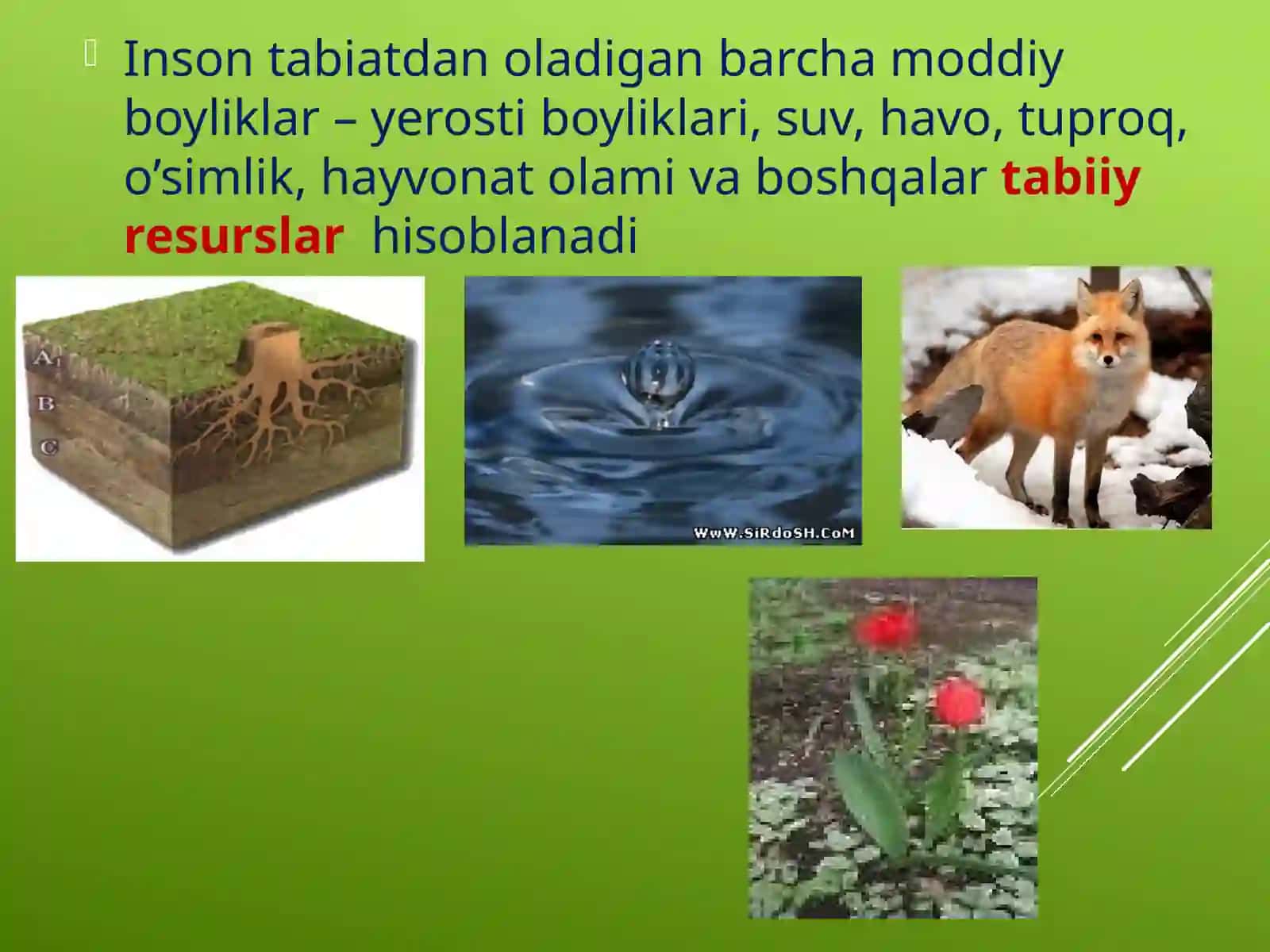 Inson tabiatdan oladigan barcha moddiy boyliklar – yerosti boyliklari, suv, havo, tuproq, o’simlik, hayvonat olami va boshqalar tabiiy resurslar hisoblanadi

A
B
C

WwW.SiRdoSH.CoM